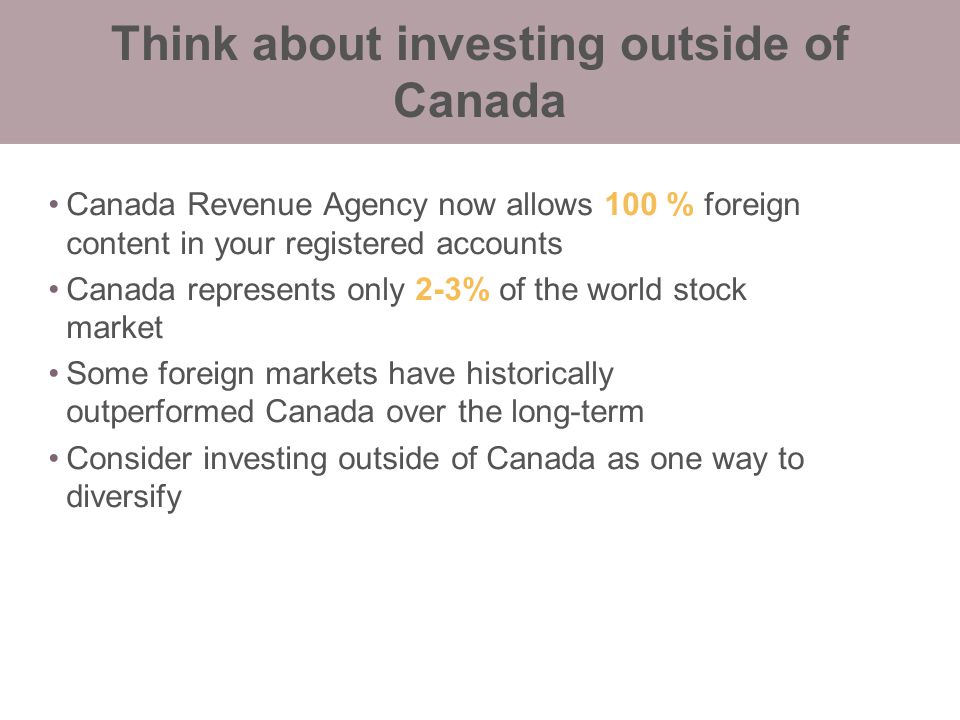 Think about investing outside of Canada

• Canada Revenue Agency now allows 100 % foreign content in your registered accounts
• Canada represents only 2-3% of the world stock market
• Some foreign markets have historically outperformed Canada over the long-term
• Consider investing outside of Canada as one way to diversify